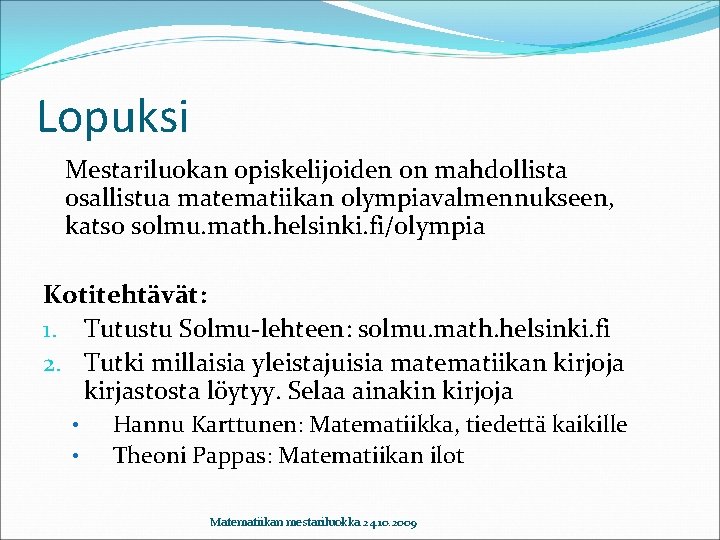 Lopuksi

Mestariluokan opiskelijoiden on mahdollista osallistua matematiikan olympiavalmennukseen, katso solmu.math.helsinki.fi/olympia

Kotitehtävät:
1. Tutustu Solmu-lehteen: solmu.math.helsinki.fi
2. Tutki millaisia yleistajuisia matematiikan kirjoja kirjastosta löytyy. Selaa ainakin kirjoja
• Hannu Karttunen: Matematiikka, tiedettä kaikille
• Theoni Pappas: Matematiikan ilot

Matematiikan mestariluokka 24.10.2009